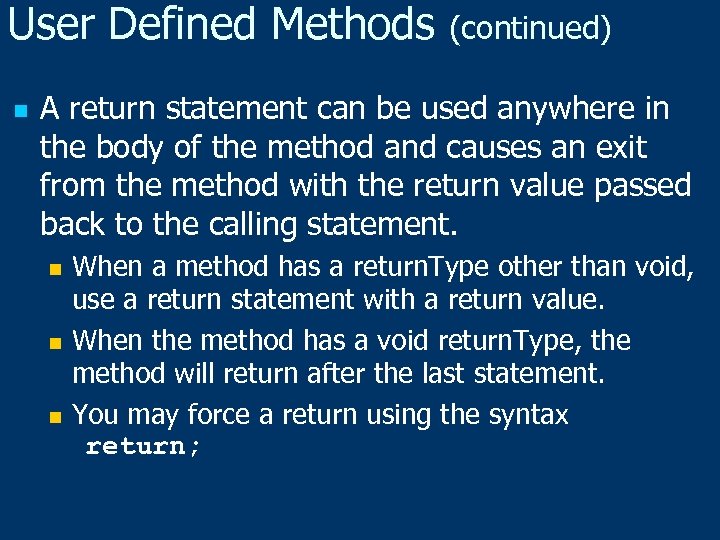 User Defined Methods (continued)

A return statement can be used anywhere in the body of the method and causes an exit from the method with the return value passed back to the calling statement.

When a method has a returnType other than void, use a return statement with a return value.

When the method has a void returnType, the method will return after the last statement.

You may force a return using the syntax
return;